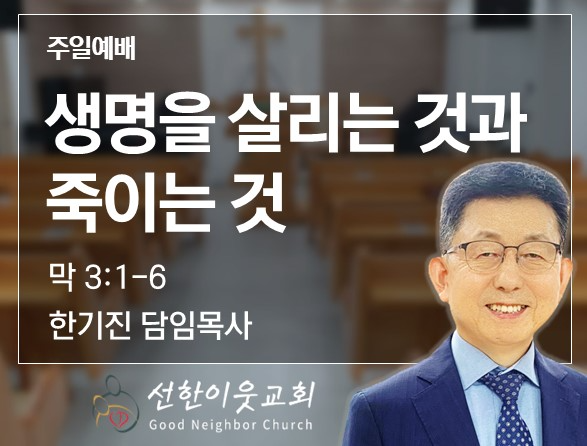 주일예배

생명을 살리는 것과 죽이는 것

막 3:1-6

한기진 담임목사

선한이웃교회
Good Neighbor Church